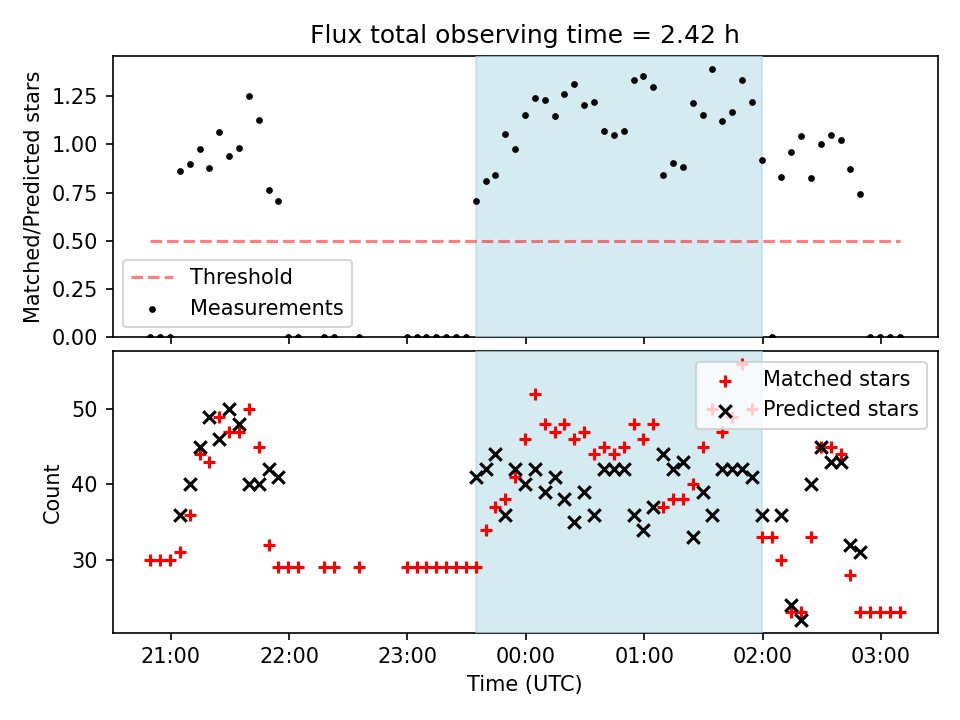 Flux total observing time = 2.42 h

Matched/Predicted stars

1.25
1.00
0.75
0.50
0.25
0.00

Threshold
Measurements

Count

50
40
30

Matched stars
Predicted stars

21:00
22:00
23:00
00:00
01:00
02:00
03:00

Time (UTC)